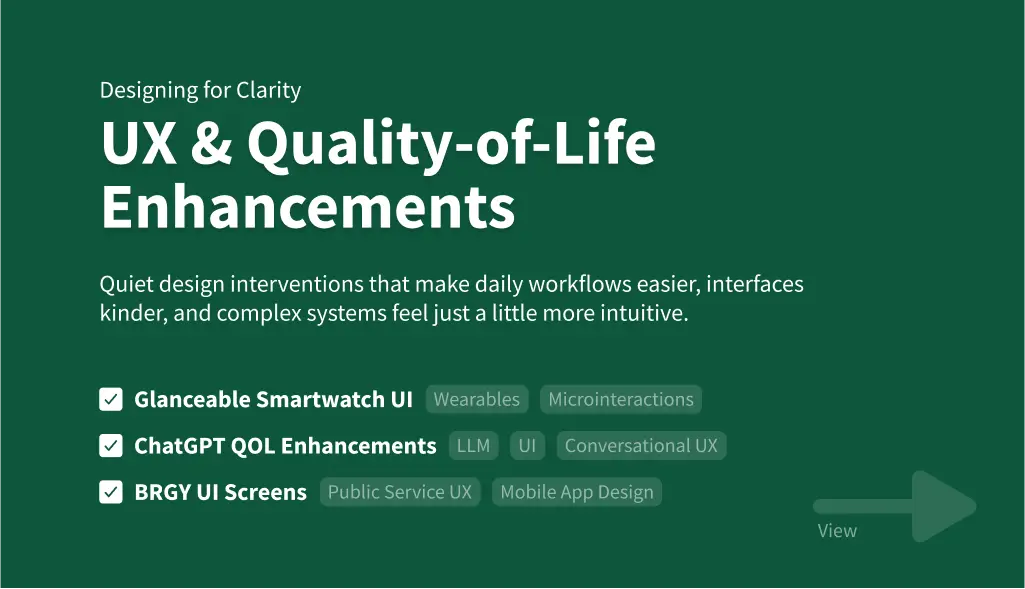 Designing for Clarity

UX & Quality-of-Life Enhancements

Quiet design interventions that make daily workflows easier, interfaces kinder, and complex systems feel just a little more intuitive.

Glanceable Smartwatch UI Wearables Microinteractions

ChatGPT QOL Enhancements LLM UI Conversational UX

BRGY UI Screens Public Service UX Mobile App Design

View